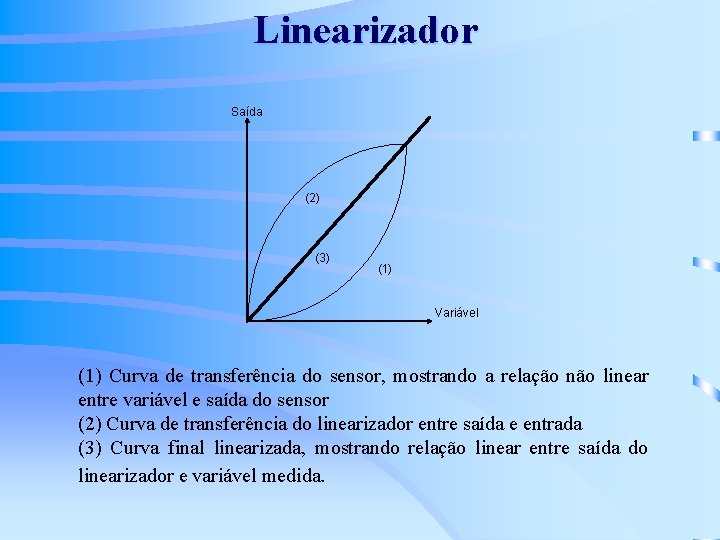 Linearizador

Saída

(2)

(3)

(1)

Variável

(1) Curva de transferência do sensor, mostrando a relação não linear entre variável e saída do sensor
(2) Curva de transferência do linearizador entre saída e entrada
(3) Curva final linearizada, mostrando relação linear entre saída do linearizador e variável medida.